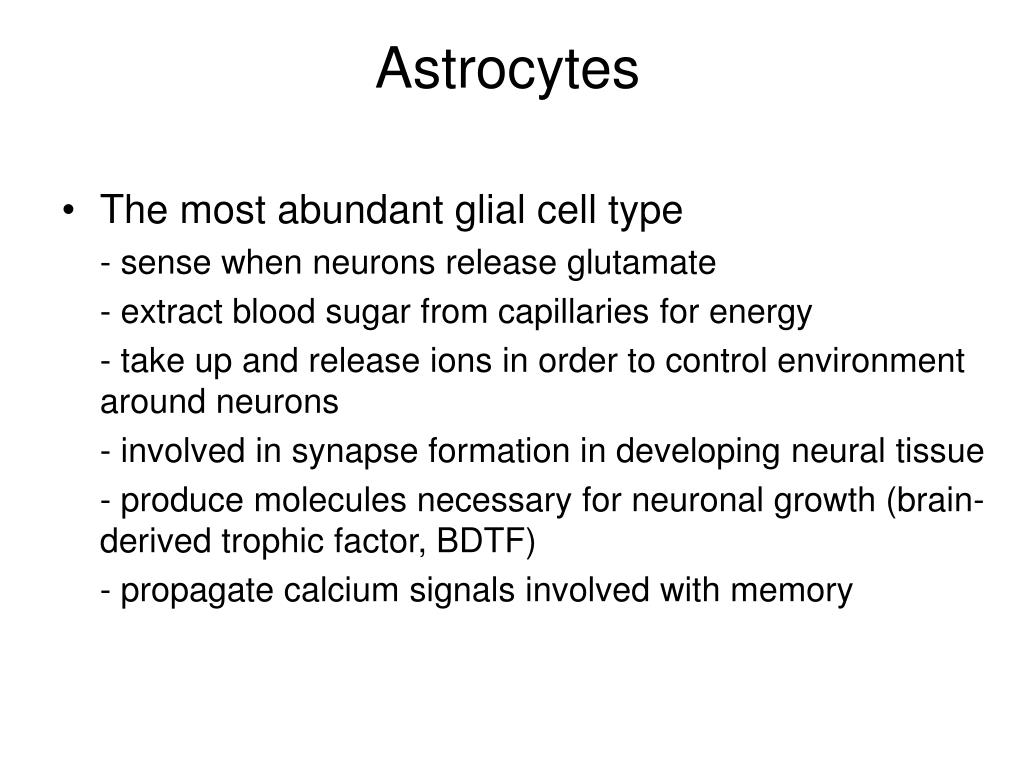 Astrocytes

• The most abundant glial cell type

- sense when neurons release glutamate

- extract blood sugar from capillaries for energy

- take up and release ions in order to control environment around neurons

- involved in synapse formation in developing neural tissue

- produce molecules necessary for neuronal growth (brain-derived trophic factor, BDTF)

- propagate calcium signals involved with memory